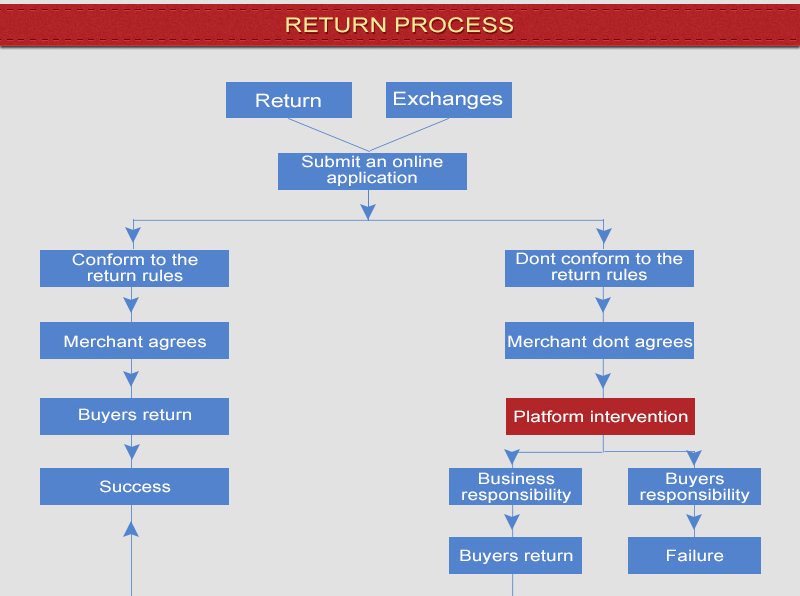 RETURN PROCESS

Return

Exchanges

Submit an online application

Conform to the return rules

Merchant agrees

Buyers return

Success

Dont conform to the return rules

Merchant dont agrees

Platform intervention

Business responsibility

Buyers return

Buyers responsibility

Failure